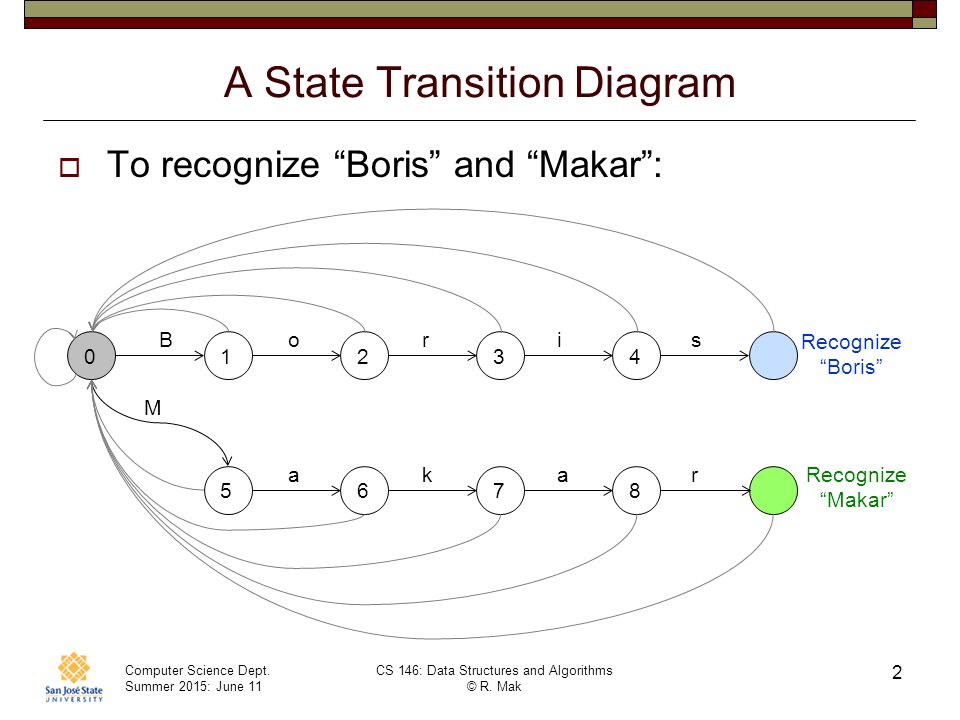 A State Transition Diagram

To recognize “Boris” and “Makar”:

0 B 1 o 2 r 3 i 4 s Recognize “Boris”

M

5 a 6 k 7 a 8 r Recognize “Makar”

San José State UNIVERSITY

Computer Science Dept.
Summer 2015: June 11

CS 146: Data Structures and Algorithms
© R. Mak

2